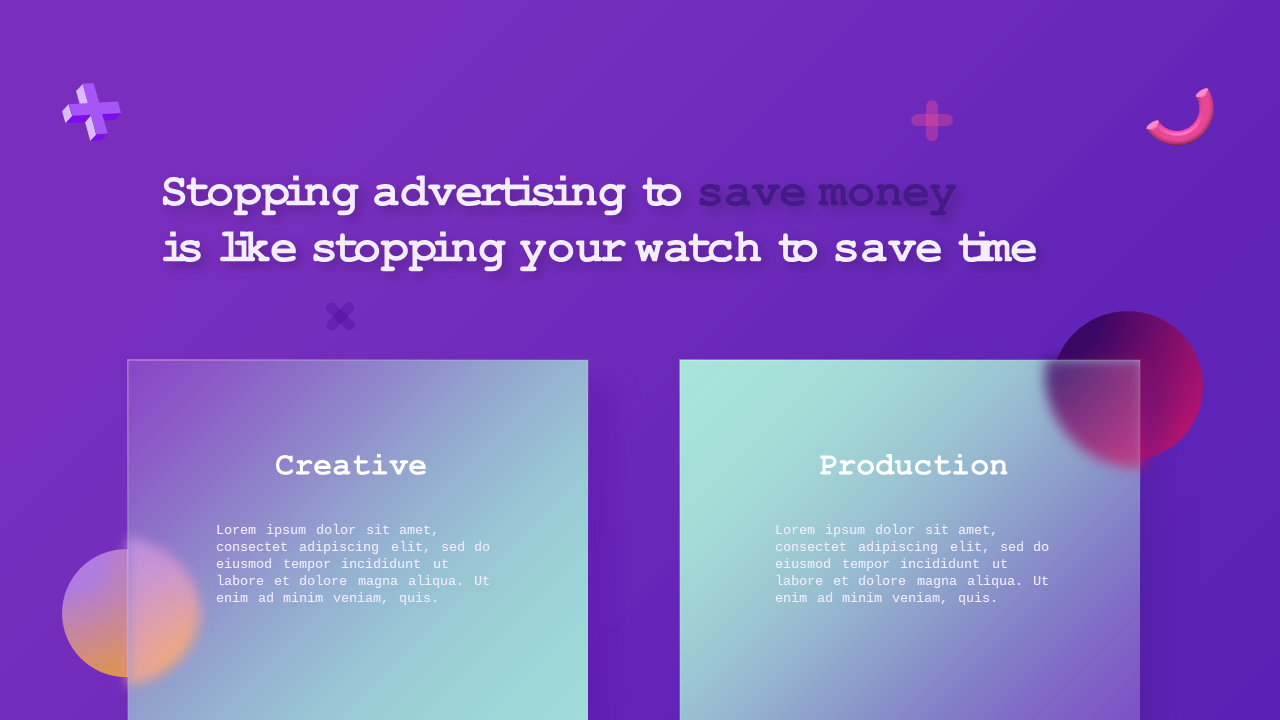 Stopping advertising to save money is like stopping your watch to save time

Creative

Lorem ipsum dolor sit amet, consectet adipiscing elit, sed do eiusmod tempor incididunt ut labore et dolore magna aliqua. Ut enim ad minim veniam, quis.

Production

Lorem ipsum dolor sit amet, consectet adipiscing elit, sed do eiusmod tempor incididunt ut labore et dolore magna aliqua. Ut enim ad minim veniam, quis.